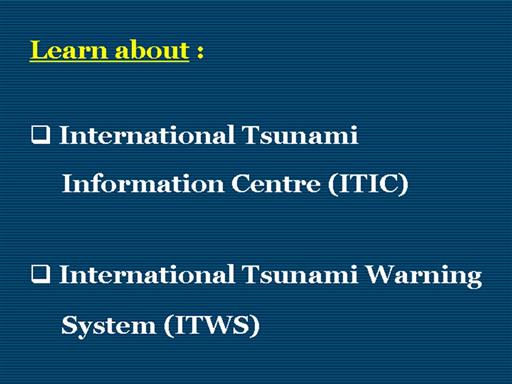 Learn about :

❑ International Tsunami Information Centre (ITIC)

❑ International Tsunami Warning System (ITWS)